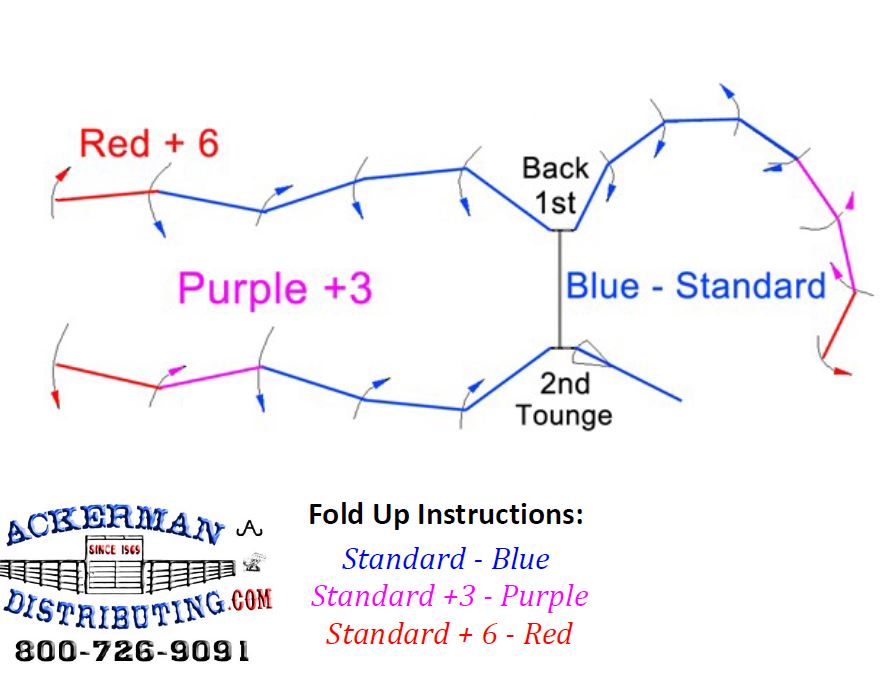 Red + 6

Back 1st

Purple +3

Blue - Standard

2nd Tounge

ACKERMAN
SINCE 1965
DISTRIBUTING.COM
800-726-9091

Fold Up Instructions:
Standard - Blue
Standard +3 - Purple
Standard + 6 - Red